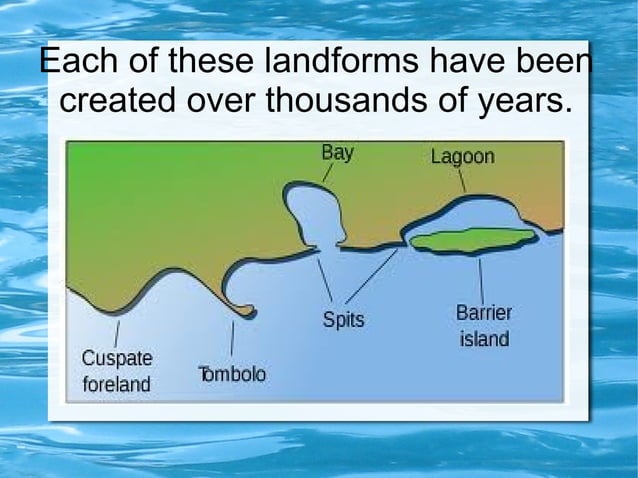 Each of these landforms have been created over thousands of years.

Bay

Lagoon

Spits

Barrier island

Cuspate foreland

Tombolo